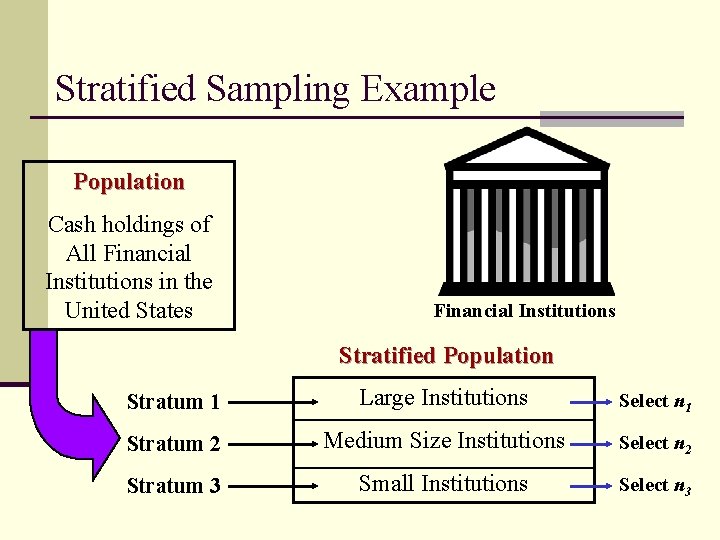 Stratified Sampling Example

Population

Cash holdings of All Financial Institutions in the United States

Financial Institutions

Stratified Population

Stratum 1
Stratum 2
Stratum 3

Large Institutions
Medium Size Institutions
Small Institutions

Select $n_1$
Select $n_2$
Select $n_3$